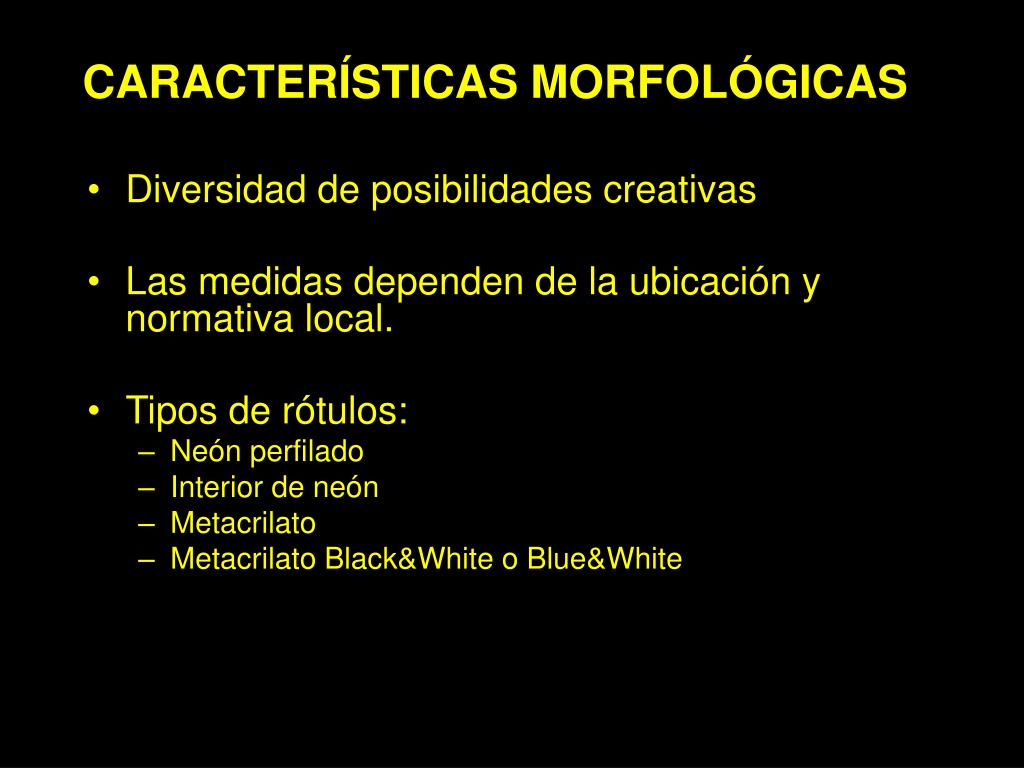 CARACTERÍSTICAS MORFOLÓGICAS

• Diversidad de posibilidades creativas

• Las medidas dependen de la ubicación y normativa local.

• Tipos de rótulos:
– Neón perfilado
– Interior de neón
– Metacrilato
– Metacrilato Black&White o Blue&White